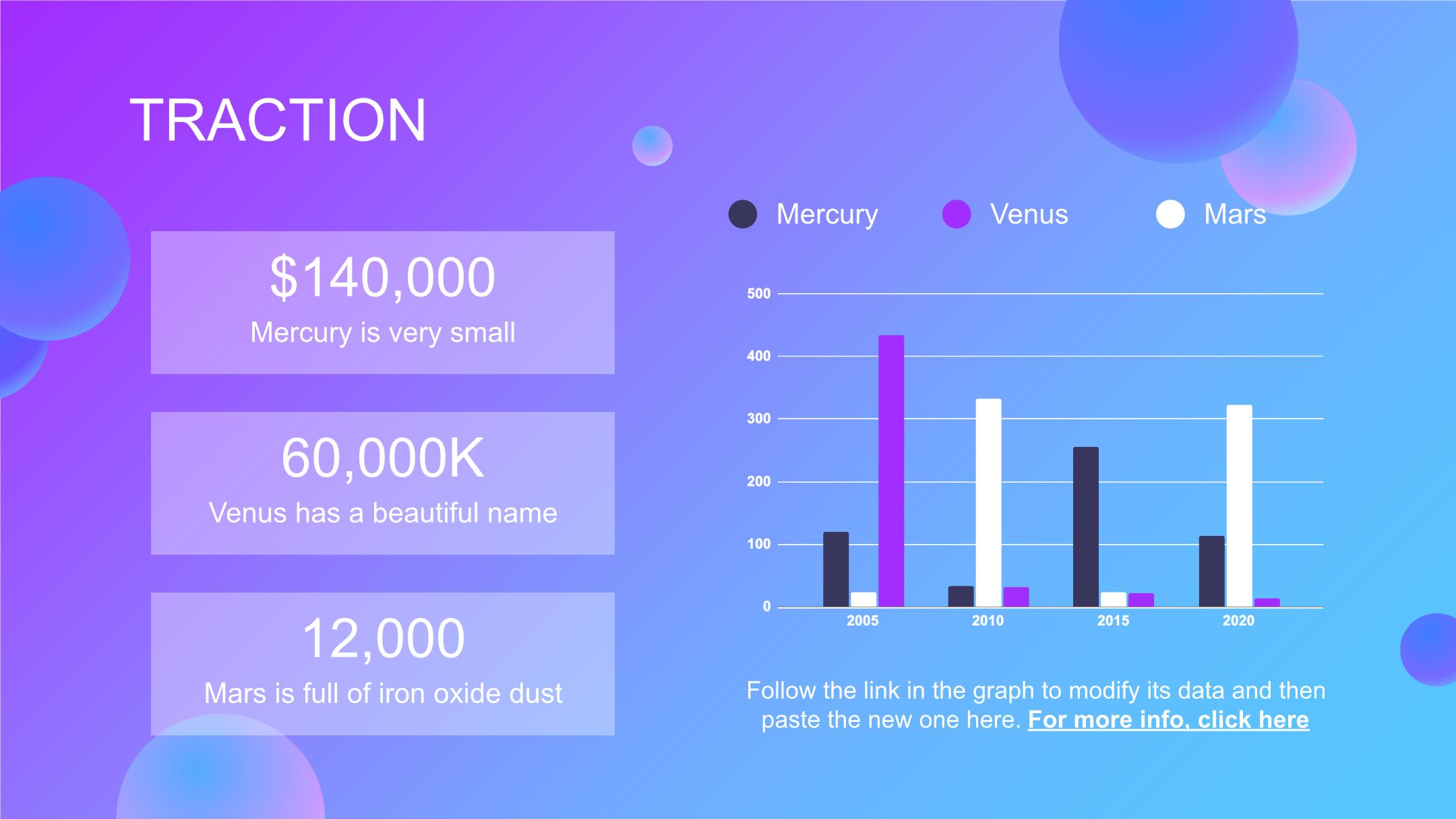 TRACTION

$140,000
Mercury is very small

60,000K
Venus has a beautiful name

12,000
Mars is full of iron oxide dust

Mercury Venus Mars

500
400
300
200
100
0
2005 2010 2015 2020

Follow the link in the graph to modify its data and then paste the new one here. For more info, click here